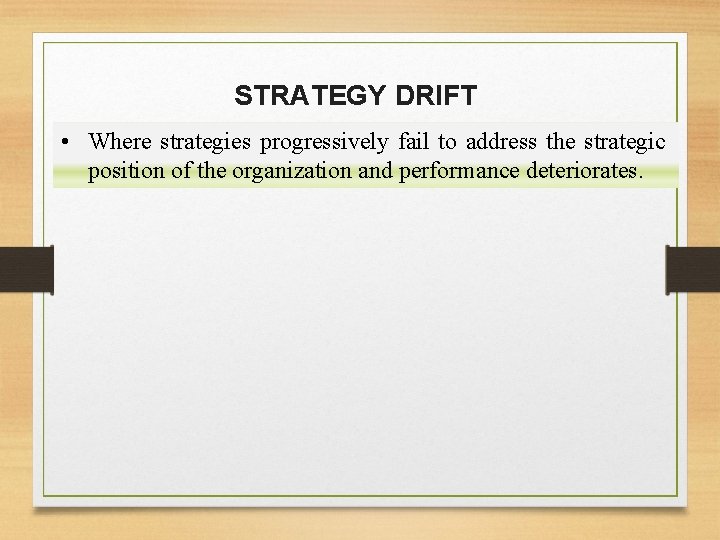 STRATEGY DRIFT

• Where strategies progressively fail to address the strategic position of the organization and performance deteriorates.